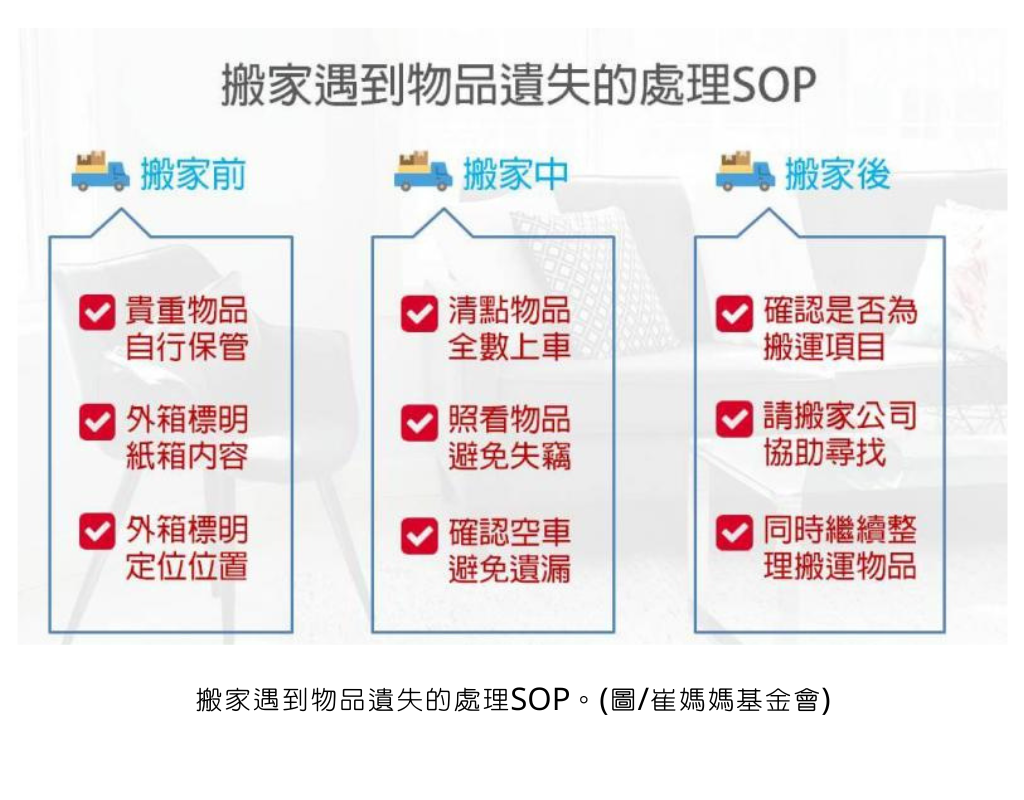 搬家遇到物品遺失的處理SOP

搬家前

貴重物品自行保管

外箱標明紙箱內容

外箱標明定位位置

搬家中

清點物品全數上車

照看物品避免失竊

確認空車避免遺漏

搬家後

確認是否為搬運項目

請搬家公司協助尋找

同時繼續整理搬運物品

搬家遇到物品遺失的處理SOP。(圖/崔媽媽基金會)